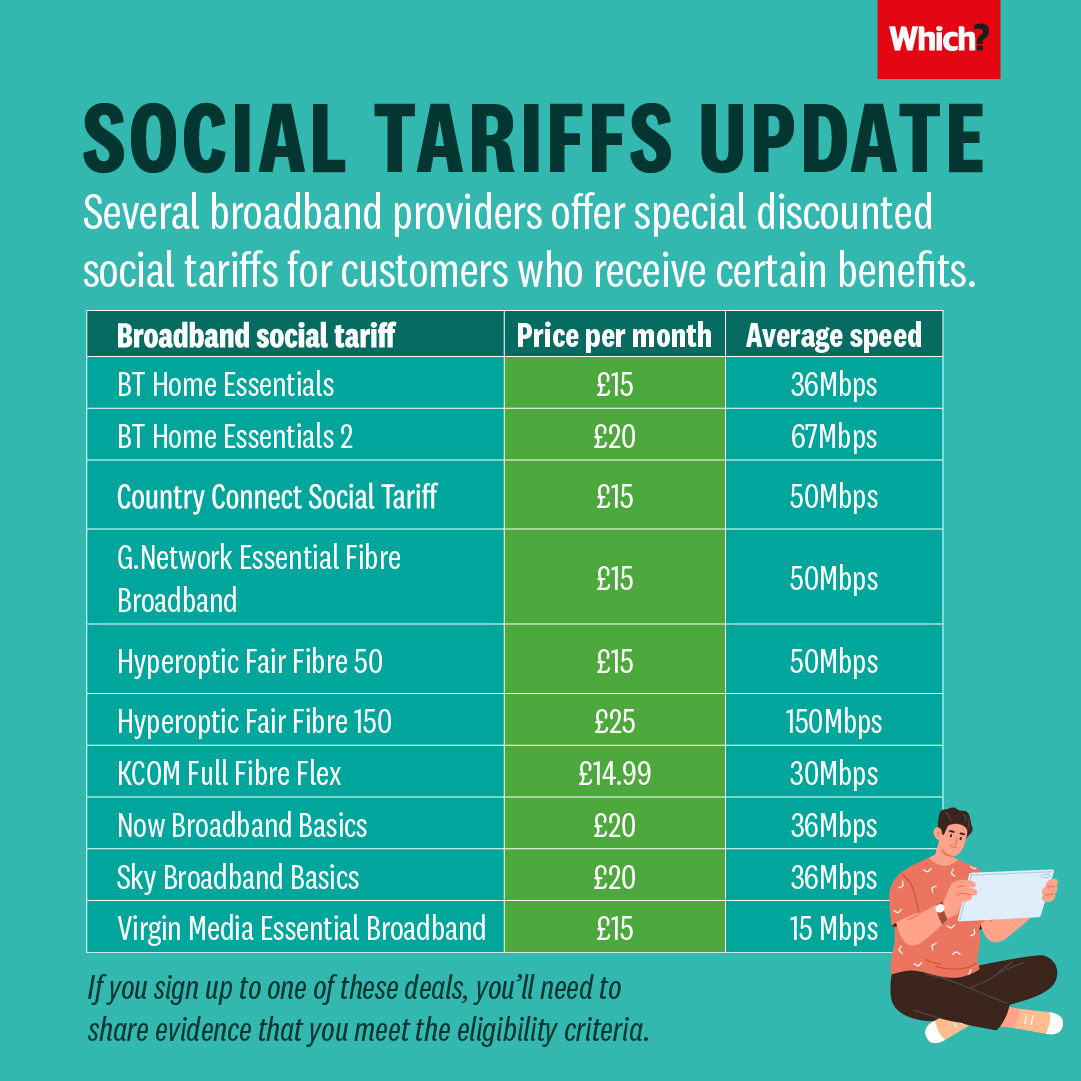 Which?

SOCIAL TARIFFS UPDATE

Several broadband providers offer special discounted social tariffs for customers who receive certain benefits.

| Broadband social tariff | Price per month | Average speed |
|---|---|---|
| BT Home Essentials | £15 | 36Mbps |
| BT Home Essentials 2 | £20 | 67Mbps |
| Country Connect Social Tariff | £15 | 50Mbps |
| G.Network Essential Fibre Broadband | £15 | 50Mbps |
| Hyperoptic Fair Fibre 50 | £15 | 50Mbps |
| Hyperoptic Fair Fibre 150 | £25 | 150Mbps |
| KCOM Full Fibre Flex | £14.99 | 30Mbps |
| Now Broadband Basics | £20 | 36Mbps |
| Sky Broadband Basics | £20 | 36Mbps |
| Virgin Media Essential Broadband | £15 | 15 Mbps |

If you sign up to one of these deals, you'll need to share evidence that you meet the eligibility criteria.